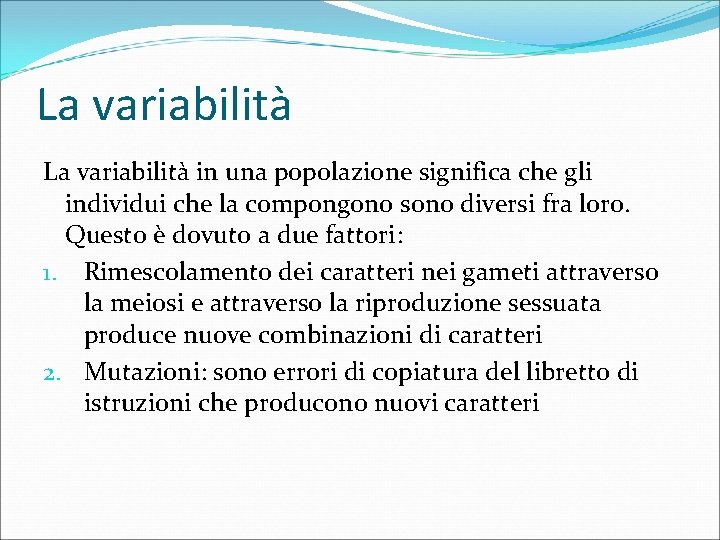 La variabilità

La variabilità in una popolazione significa che gli individui che la compongono sono diversi fra loro. Questo è dovuto a due fattori:

1. Rimescolamento dei caratteri nei gameti attraverso la meiosi e attraverso la riproduzione sessuata produce nuove combinazioni di caratteri
2. Mutazioni: sono errori di copiatura del libretto di istruzioni che producono nuovi caratteri